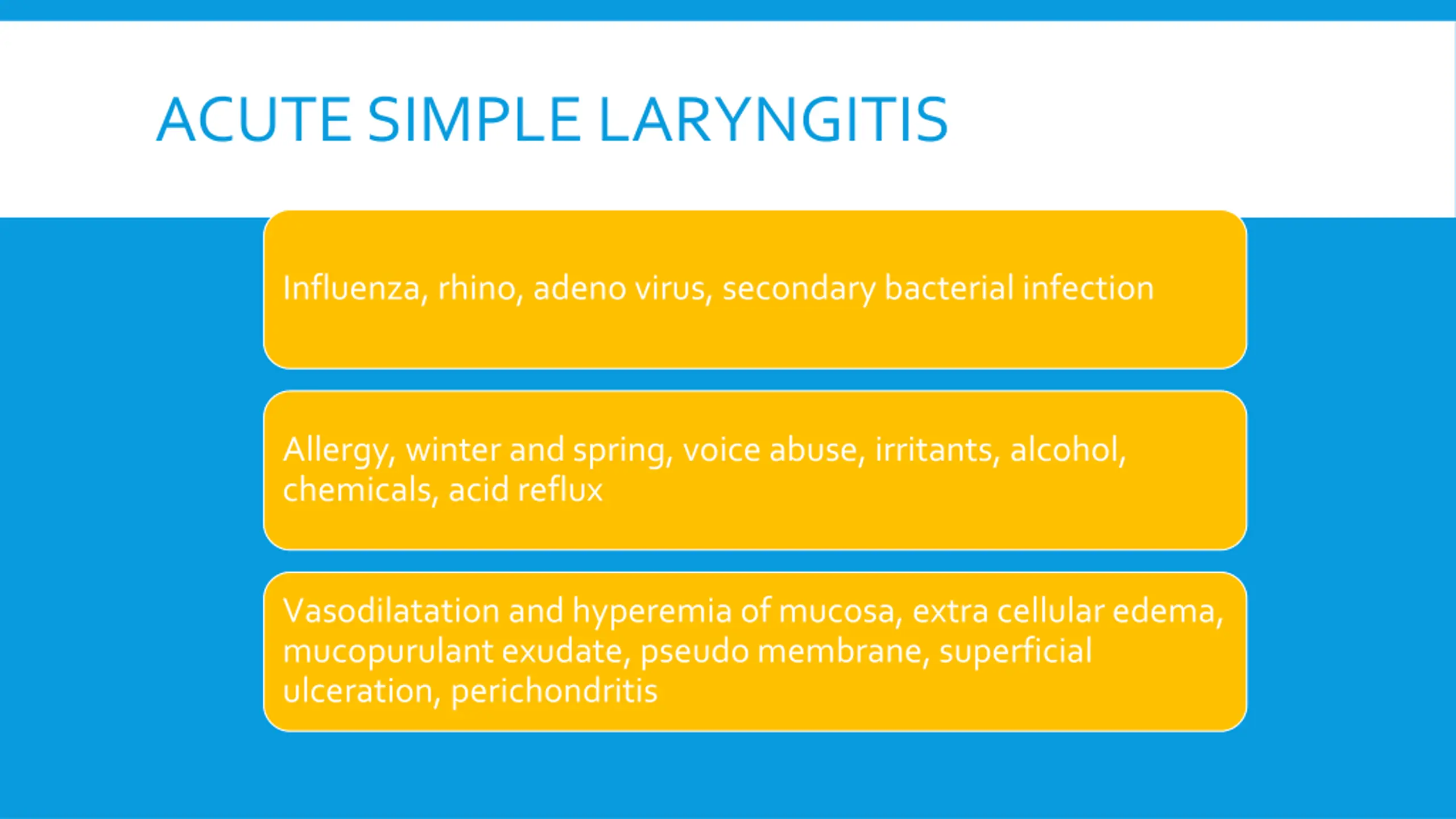 ACUTE SIMPLE LARYNGITIS

Influenza, rhino, adeno virus, secondary bacterial infection

Allergy, winter and spring, voice abuse, irritants, alcohol, chemicals, acid reflux

Vasodilatation and hyperemia of mucosa, extra cellular edema, mucopurulant exudate, pseudo membrane, superficial ulceration, perichondritis